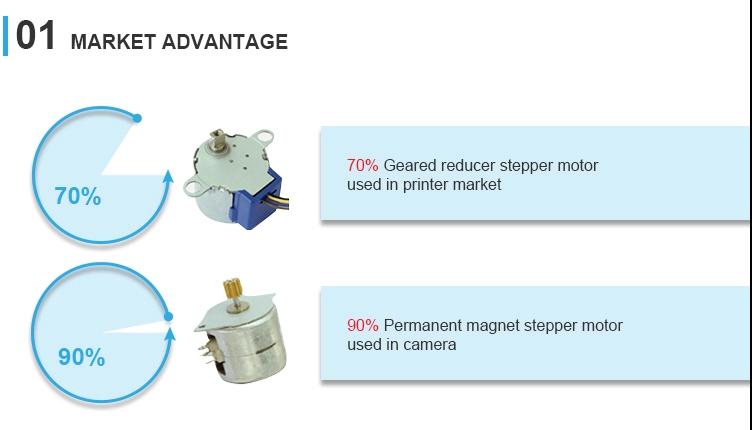 01 MARKET ADVANTAGE

70%

70% Geared reducer stepper motor used in printer market

90%

90% Permanent magnet stepper motor used in camera